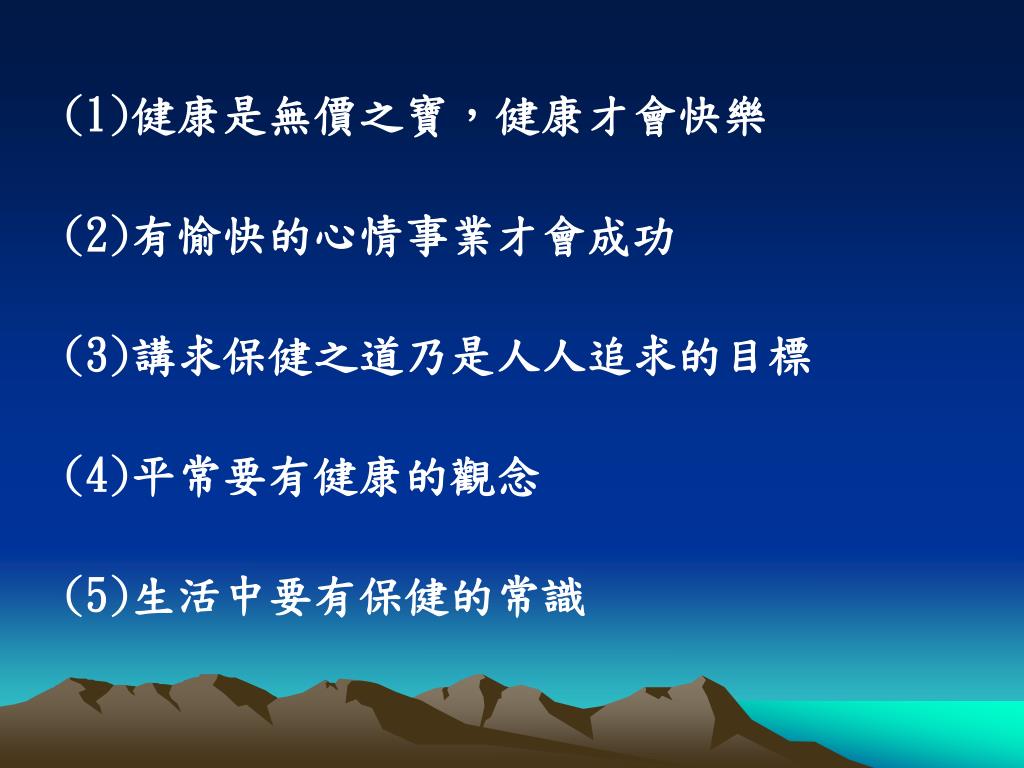 (1)健康是無價之寶，健康才會快樂

(2)有愉快的心情事業才會成功

(3)講求保健之道乃是人人追求的目標

(4)平常要有健康的觀念

(5)生活中要有保健的常識